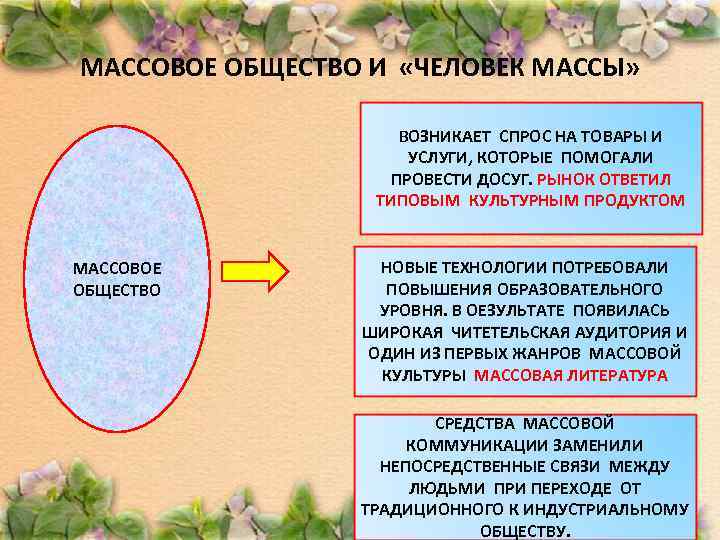 МАССОВОЕ ОБЩЕСТВО И «ЧЕЛОВЕК МАССЫ»

МАССОВОЕ ОБЩЕСТВО

ВОЗНИКАЕТ СПРОС НА ТОВАРЫ И УСЛУГИ, КОТОРЫЕ ПОМОГАЛИ ПРОВЕСТИ ДОСУГ. РЫНОК ОТВЕТИЛ ТИПОВЫМ КУЛЬТУРНЫМ ПРОДУКТОМ

НОВЫЕ ТЕХНОЛОГИИ ПОТРЕБОВАЛИ ПОВЫШЕНИЯ ОБРАЗОВАТЕЛЬНОГО УРОВНЯ. В ОЕЗУЛЬТАТЕ ПОЯВИЛАСЬ ШИРОКАЯ ЧИТЕТЕЛЬСКАЯ АУДИТОРИЯ И ОДИН ИЗ ПЕРВЫХ ЖАНРОВ МАССОВОЙ КУЛЬТУРЫ МАССОВАЯ ЛИТЕРАТУРА

СРЕДСТВА МАССОВОЙ КОММУНИКАЦИИ ЗАМЕНИЛИ НЕПОСРЕДСТВЕННЫЕ СВЯЗИ МЕЖДУ ЛЮДЬМИ ПРИ ПЕРЕХОДЕ ОТ ТРАДИЦИОННОГО К ИНДУСТРИАЛЬНОМУ ОБЩЕСТВУ.